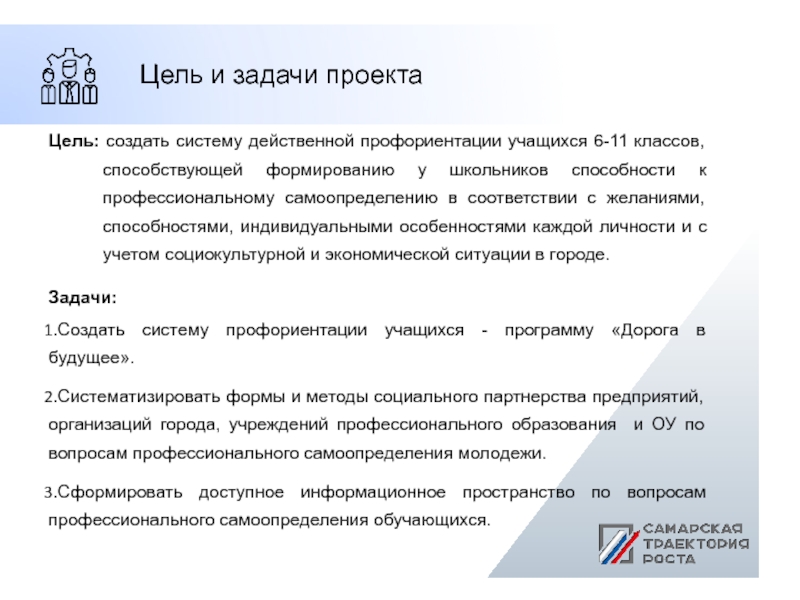 Цель и задачи проекта

Цель: создать систему действенной профориентации учащихся 6-11 классов, способствующей формированию у школьников способности к профессиональному самоопределению в соответствии с желаниями, способностями, индивидуальными особенностями каждой личности и с учетом социокультурной и экономической ситуации в городе.

Задачи:

1.Создать систему профориентации учащихся - программу «Дорога в будущее».

2.Систематизировать формы и методы социального партнерства предприятий, организаций города, учреждений профессионального образования и ОУ по вопросам профессионального самоопределения молодежи.

3.Сформировать доступное информационное пространство по вопросам профессионального самоопределения обучающихся.

САМАРСКАЯ ТРАЕКТОРИЯ РОСТА